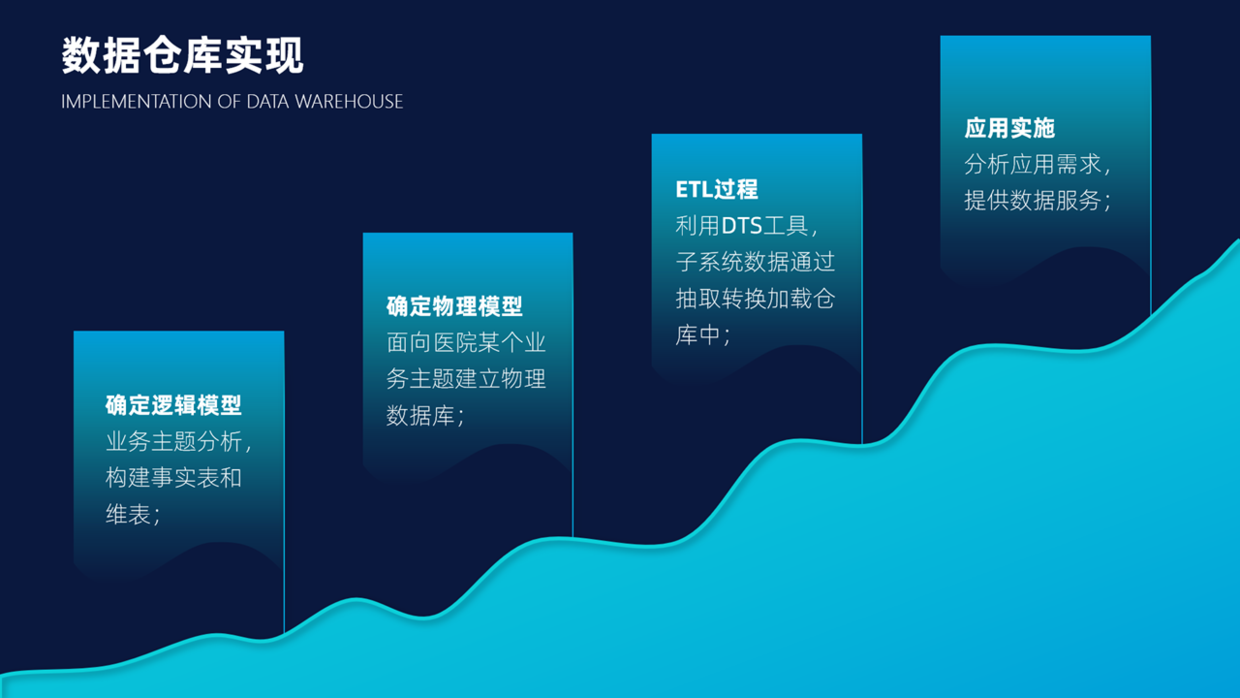 数据仓库实现

IMPLEMENTATION OF DATA WAREHOUSE

确定逻辑模型
业务主题分析，构建事实表和维表；

确定物理模型
面向医院某个业务主题建立物理数据库；

ETL过程
利用DTS工具，子系统数据通过抽取转换加载仓库中；

应用实施
分析应用需求，提供数据服务；